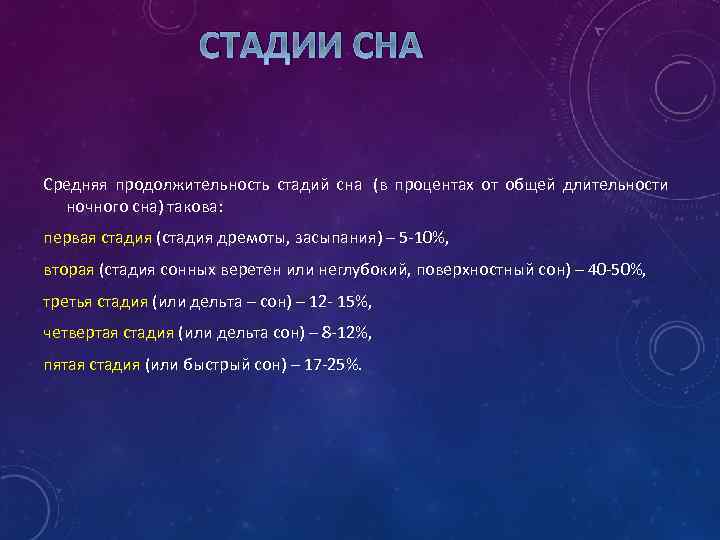 СТАДИИ СНА

Средняя продолжительность стадий сна (в процентах от общей длительности ночного сна) такова:

первая стадия (стадия дремоты, засыпания) – 5-10%,

вторая (стадия сонных веретен или неглубокий, поверхностный сон) – 40-50%,

третья стадия (или дельта – сон) – 12- 15%,

четвертая стадия (или дельта сон) – 8-12%,

пятая стадия (или быстрый сон) – 17-25%.